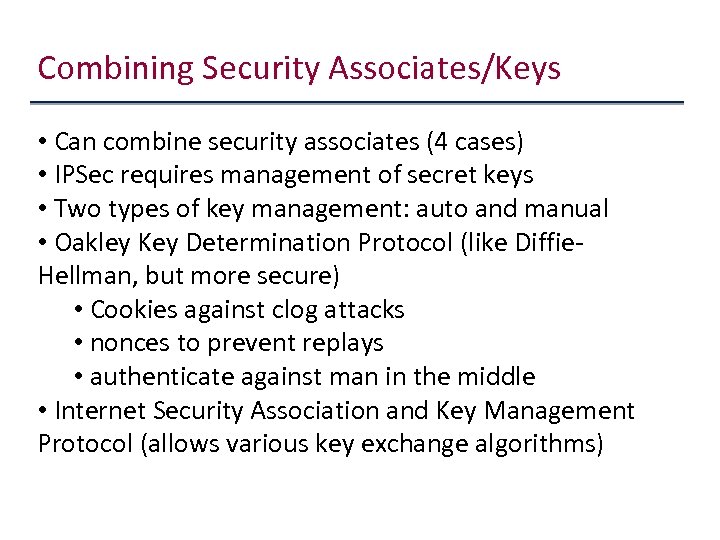 Combining Security Associates/Keys

• Can combine security associates (4 cases)
• IPSec requires management of secret keys
• Two types of key management: auto and manual
• Oakley Key Determination Protocol (like Diffie-Hellman, but more secure)
• Cookies against clog attacks
• nonces to prevent replays
• authenticate against man in the middle
• Internet Security Association and Key Management Protocol (allows various key exchange algorithms)